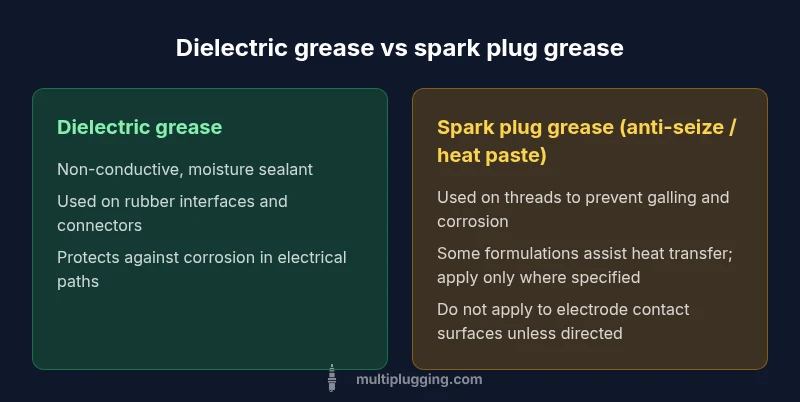 Dielectric grease vs spark plug grease

Dielectric grease

Non-conductive, moisture sealant

Used on rubber interfaces and connectors

Protects against corrosion in electrical paths

Spark plug grease (anti-seize / heat paste)

Used on threads to prevent galling and corrosion

Some formulations assist heat transfer; apply only where specified

Do not apply to electrode contact surfaces unless directed

multiplugging.com